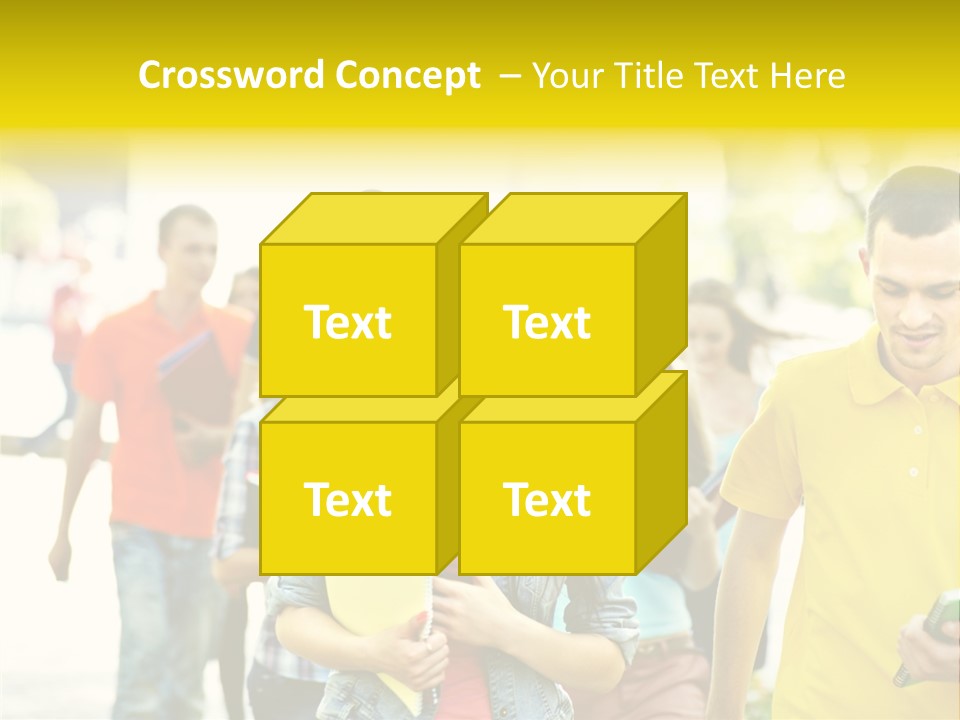 Crossword Concept – Your Title Text Here

Text

Text

Text

Text